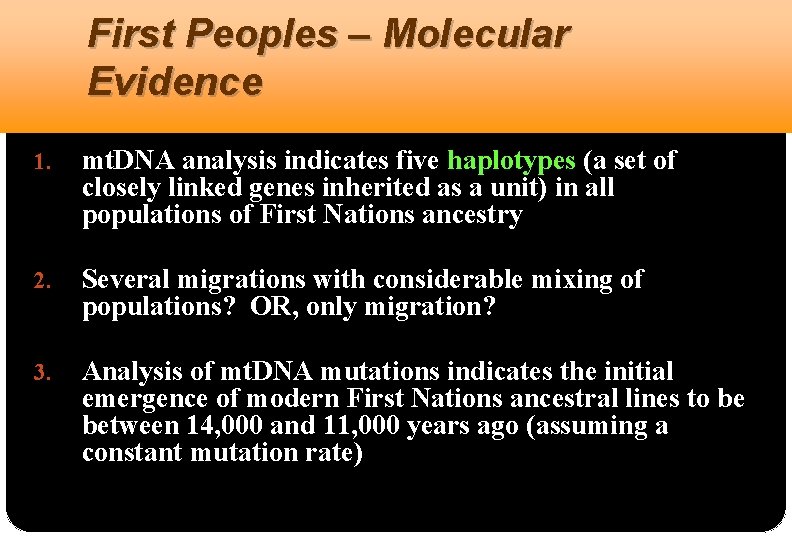 First Peoples – Molecular Evidence

1. mtDNA analysis indicates five haplotypes (a set of closely linked genes inherited as a unit) in all populations of First Nations ancestry

2. Several migrations with considerable mixing of populations? OR, only migration?

3. Analysis of mtDNA mutations indicates the initial emergence of modern First Nations ancestral lines to be between 14,000 and 11,000 years ago (assuming a constant mutation rate)